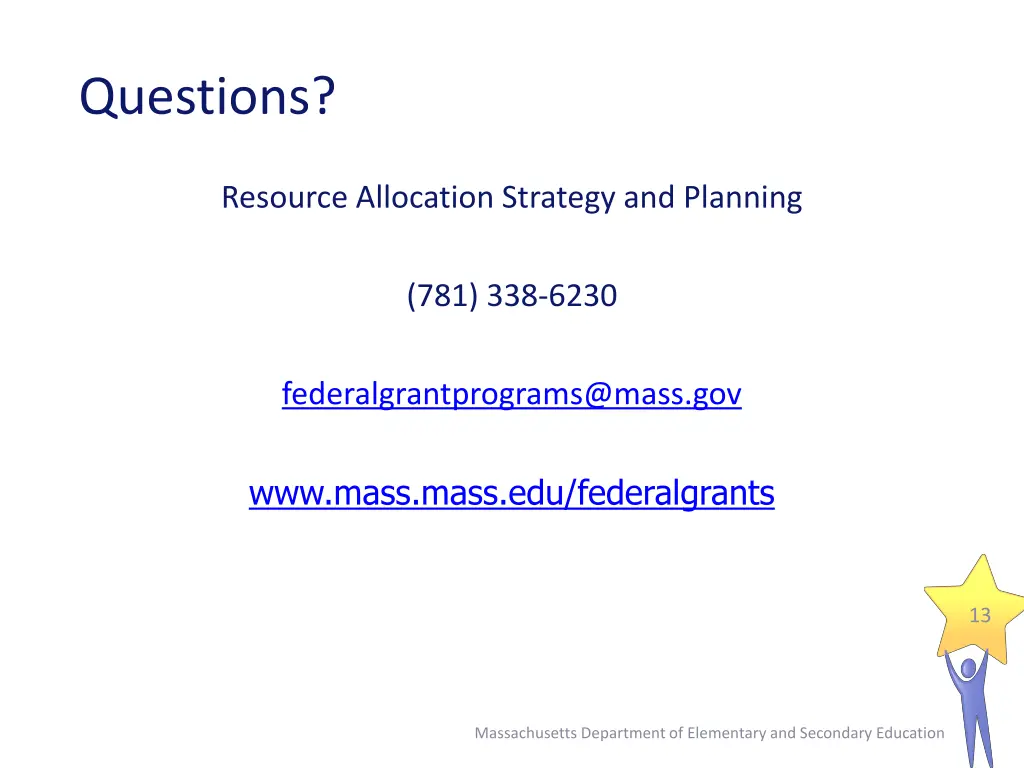 Questions?

Resource Allocation Strategy and Planning

(781) 338-6230

federalgrantprograms@mass.gov

www.mass.mass.edu/federalgrants

13

Massachusetts Department of Elementary and Secondary Education